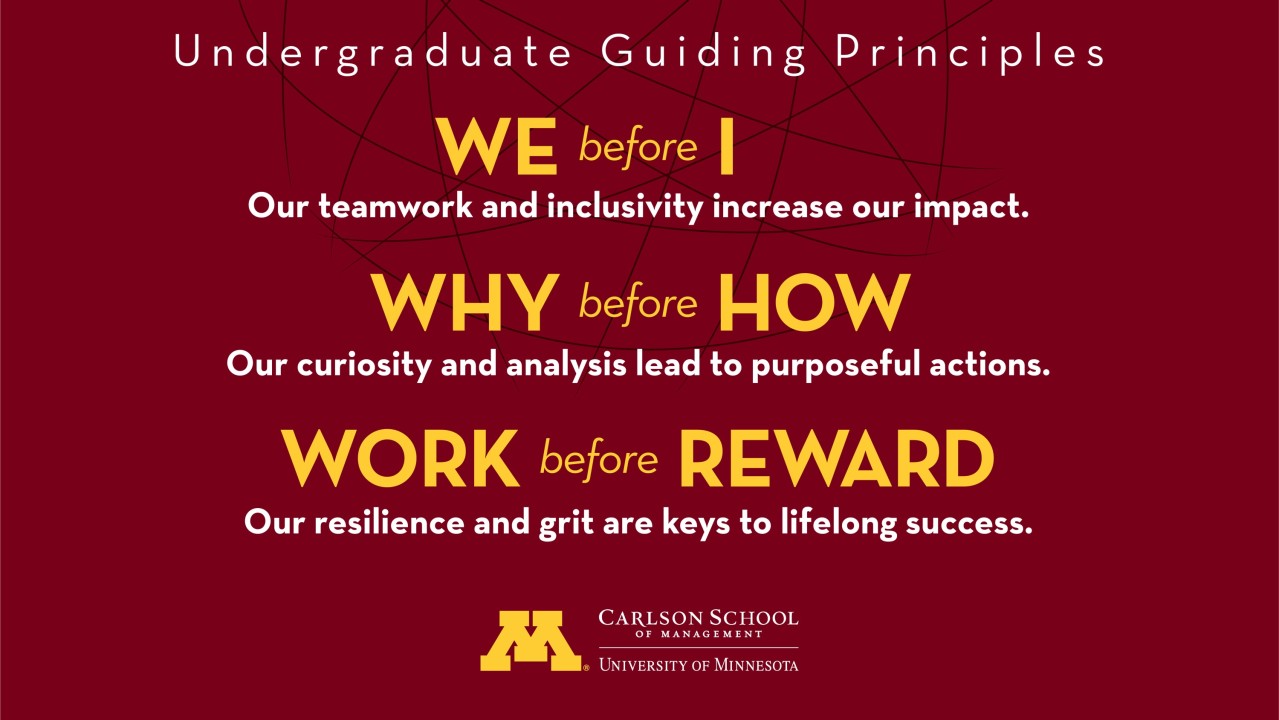 Undergraduate Guiding Principles

WE before I

Our teamwork and inclusivity increase our impact.

WHY before HOW

Our curiosity and analysis lead to purposeful actions.

WORK before REWARD

Our resilience and grit are keys to lifelong success.

M CARLSON SCHOOL OF MANAGEMENT
UNIVERSITY OF MINNESOTA